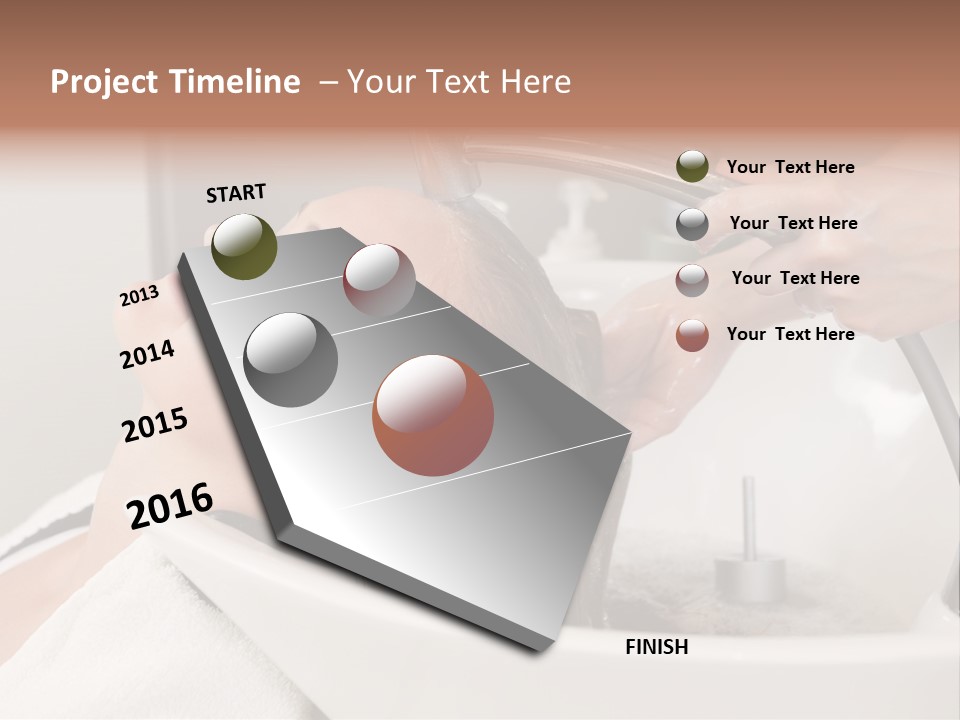 Project Timeline – Your Text Here

START

2013

2014

2015

2016

FINISH

Your Text Here

Your Text Here

Your Text Here

Your Text Here